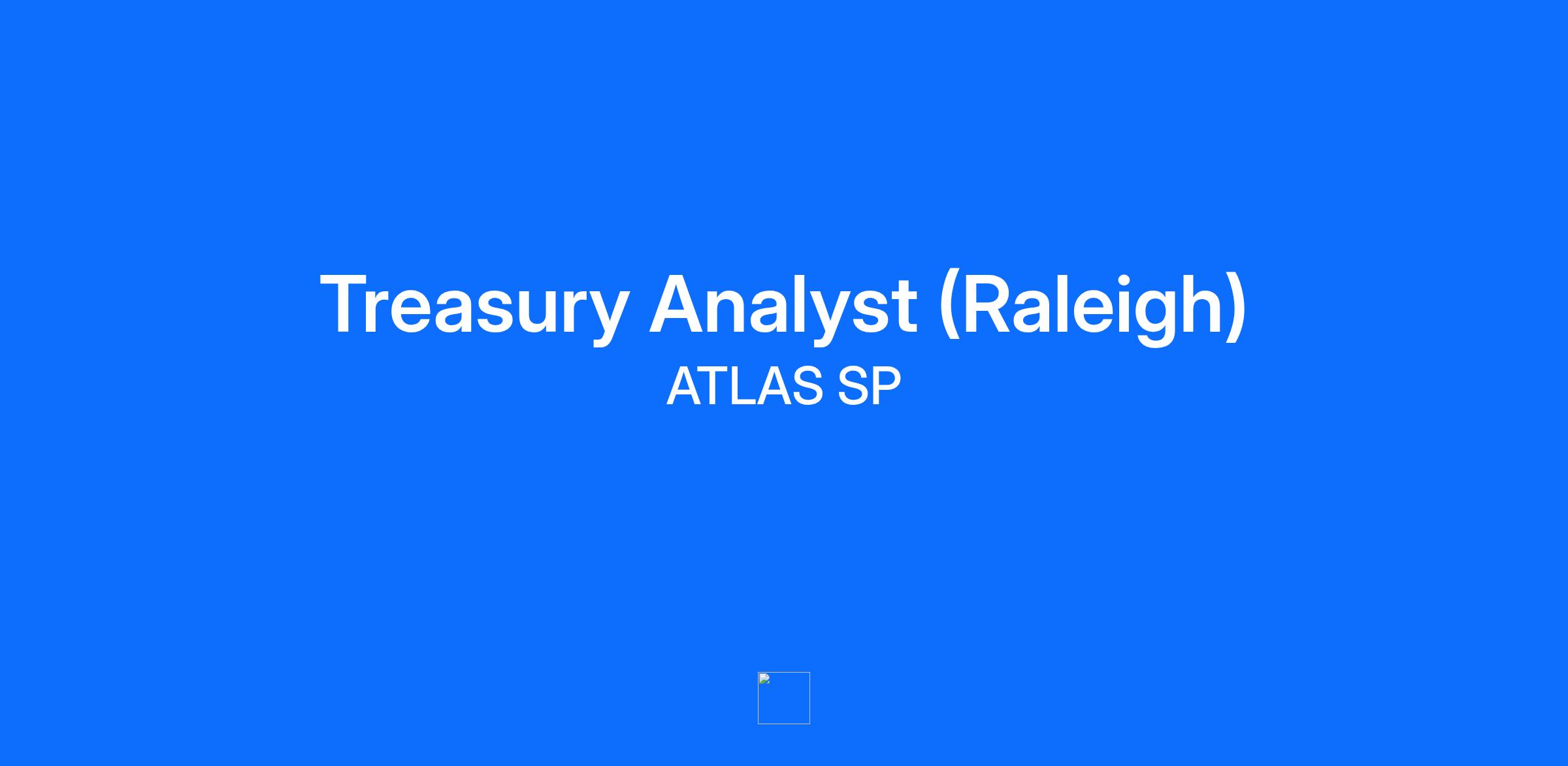 Treasury Analyst (Raleigh)
ATLAS SP